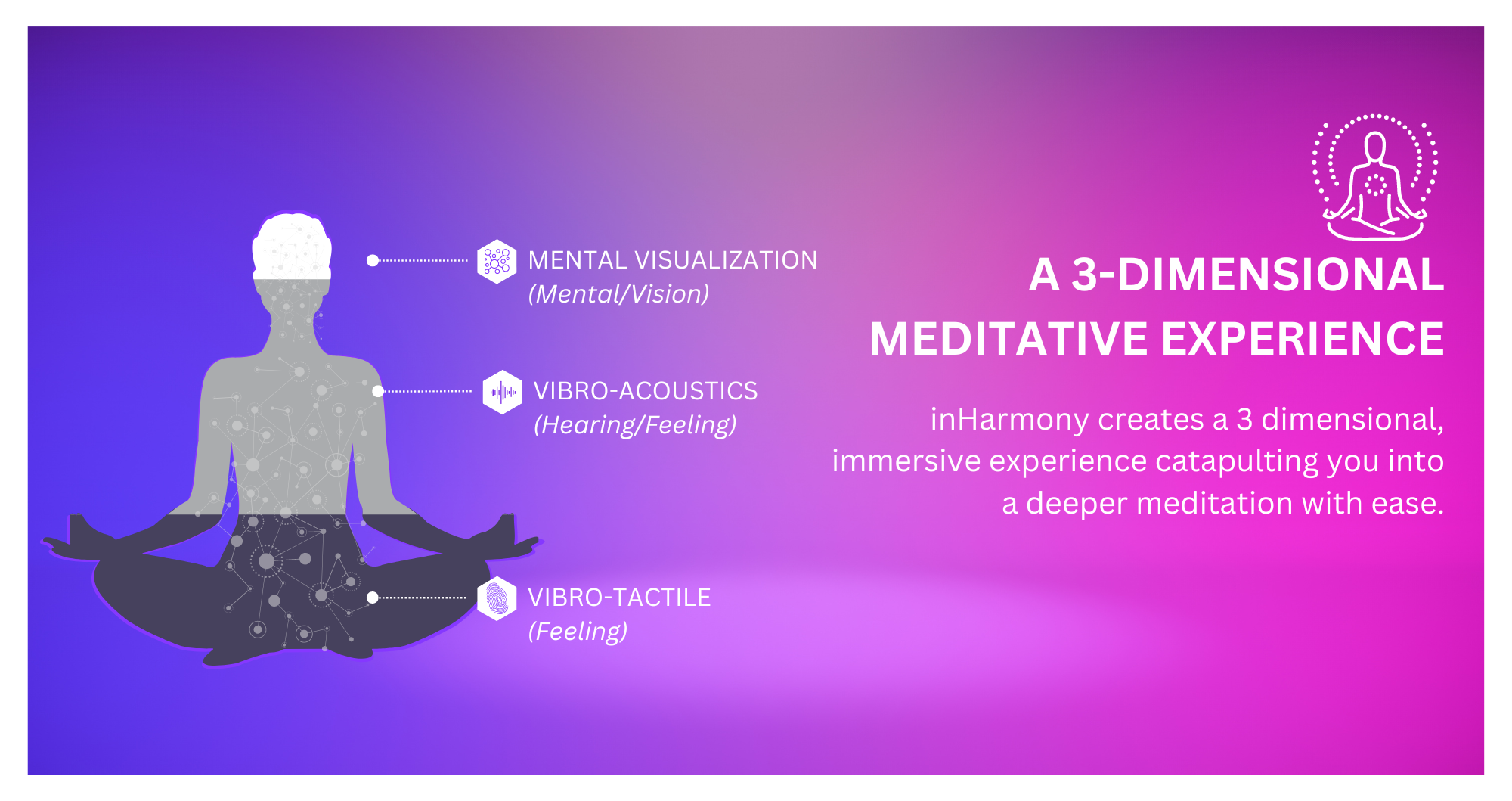 MENTAL VISUALIZATION
(Mental/Vision)

VIBRO-ACOUSTICS
(Hearing/Feeling)

VIBRO-TACTILE
(Feeling)

A 3-DIMENSIONAL MEDITATIVE EXPERIENCE

inHarmony creates a 3 dimensional, immersive experience catapulting you into a deeper meditation with ease.